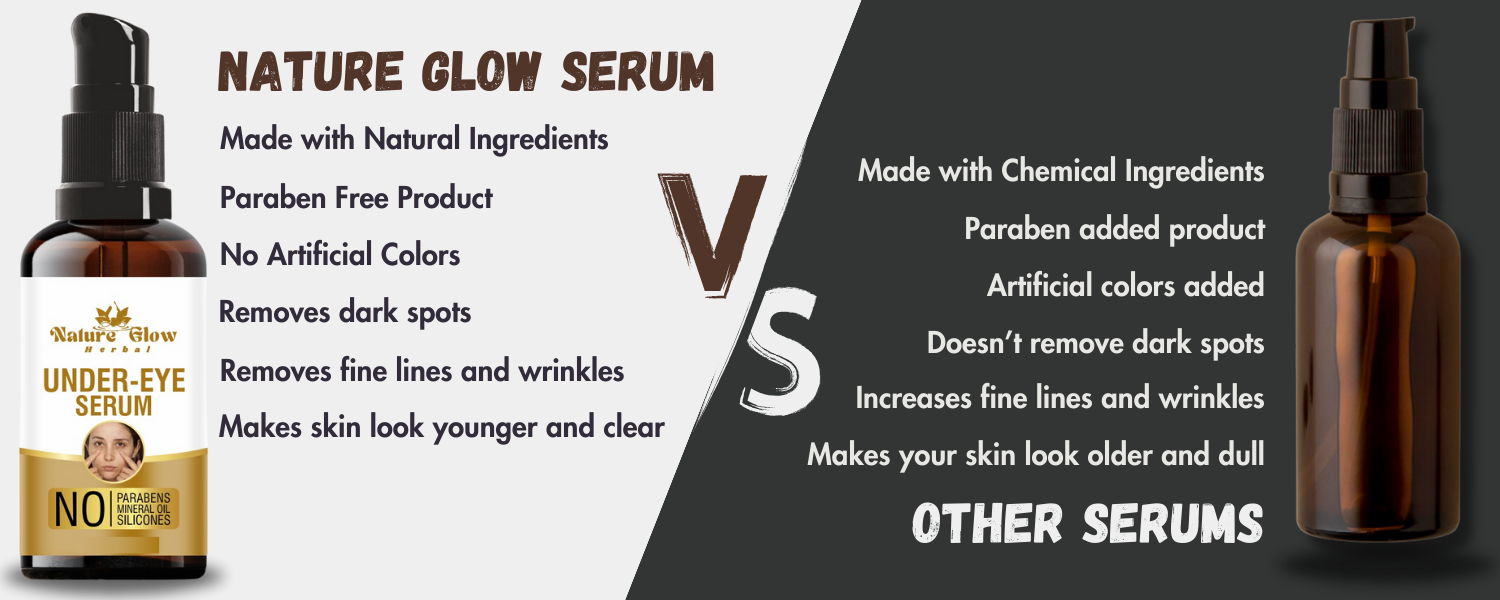 Nature Glow
Herbal
UNDER-EYE SERUM
NO PARABENS MINERAL OIL SILICONES

NATURE GLOW SERUM

Made with Natural Ingredients
Paraben Free Product
No Artificial Colors
Removes dark spots
Removes fine lines and wrinkles
Makes skin look younger and clear

VS

Made with Chemical Ingredients
Paraben added product
Artificial colors added
Doesn't remove dark spots
Increases fine lines and wrinkles
Makes your skin look older and dull

OTHER SERUMS